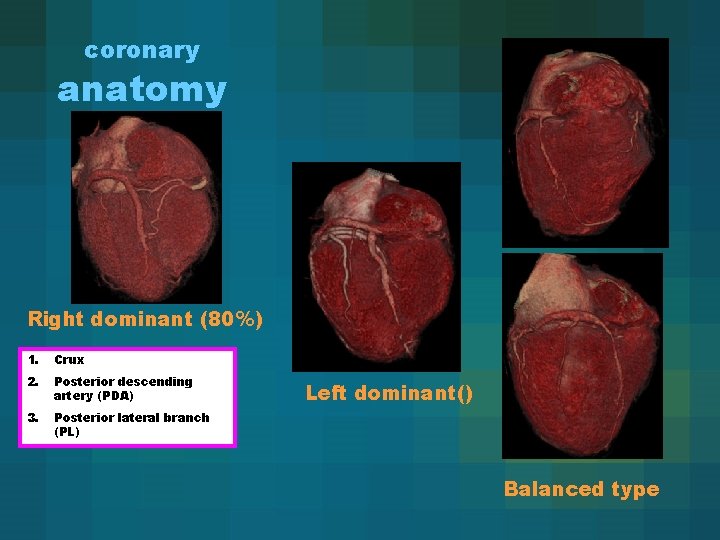 coronary
anatomy

Right dominant (80%)

1. Crux
2. Posterior descending artery (PDA)
3. Posterior lateral branch (PL)

Left dominant()

Balanced type